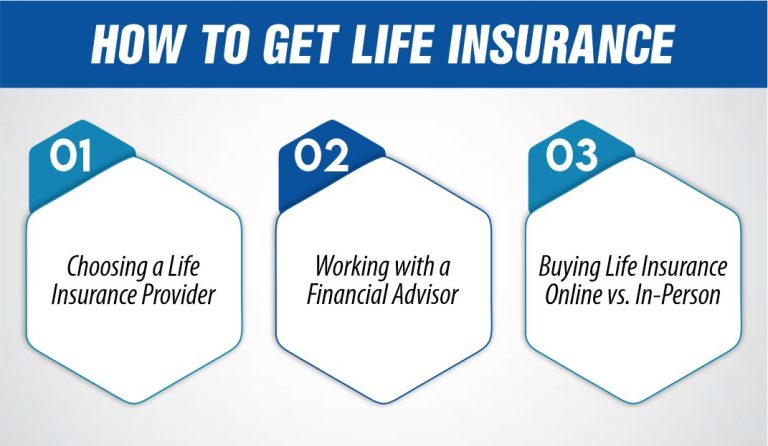 HOW TO GET LIFE INSURANCE

01

Choosing a Life Insurance Provider

02

Working with a Financial Advisor

03

Buying Life Insurance Online vs. In-Person